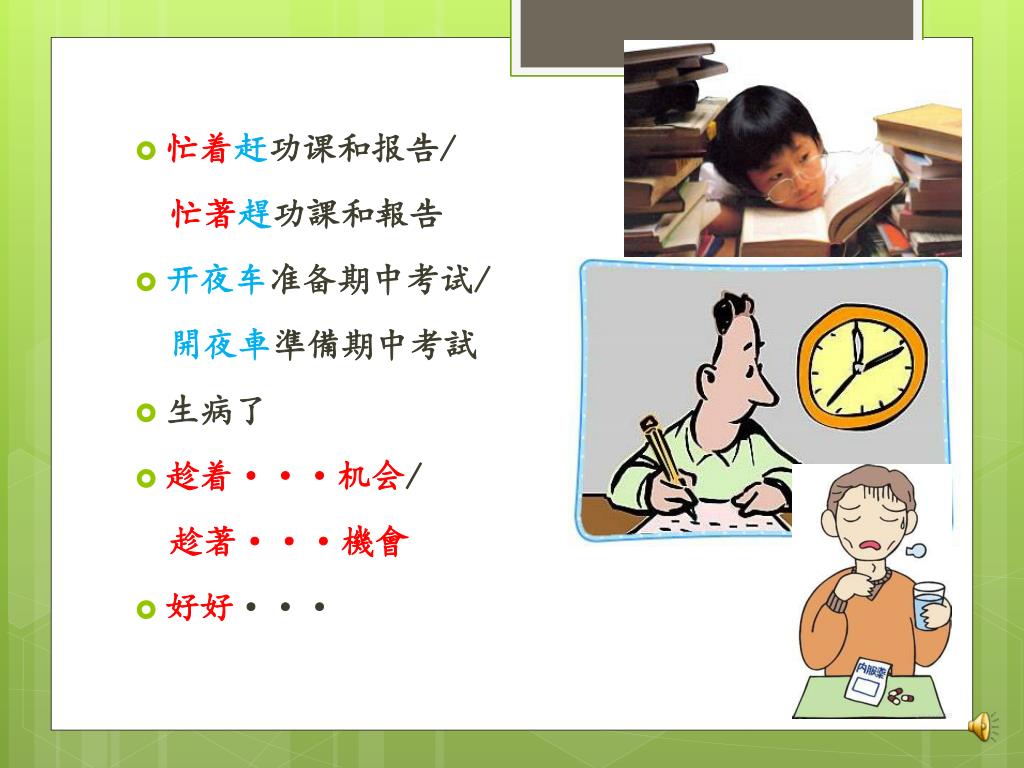 忙着赶功课和报告/
忙著趕功課和報告

开夜车准备期中考试/
開夜車準備期中考試

生病了

趁着・・・机会/
趁著・・・機會

好好・・・

内服薬